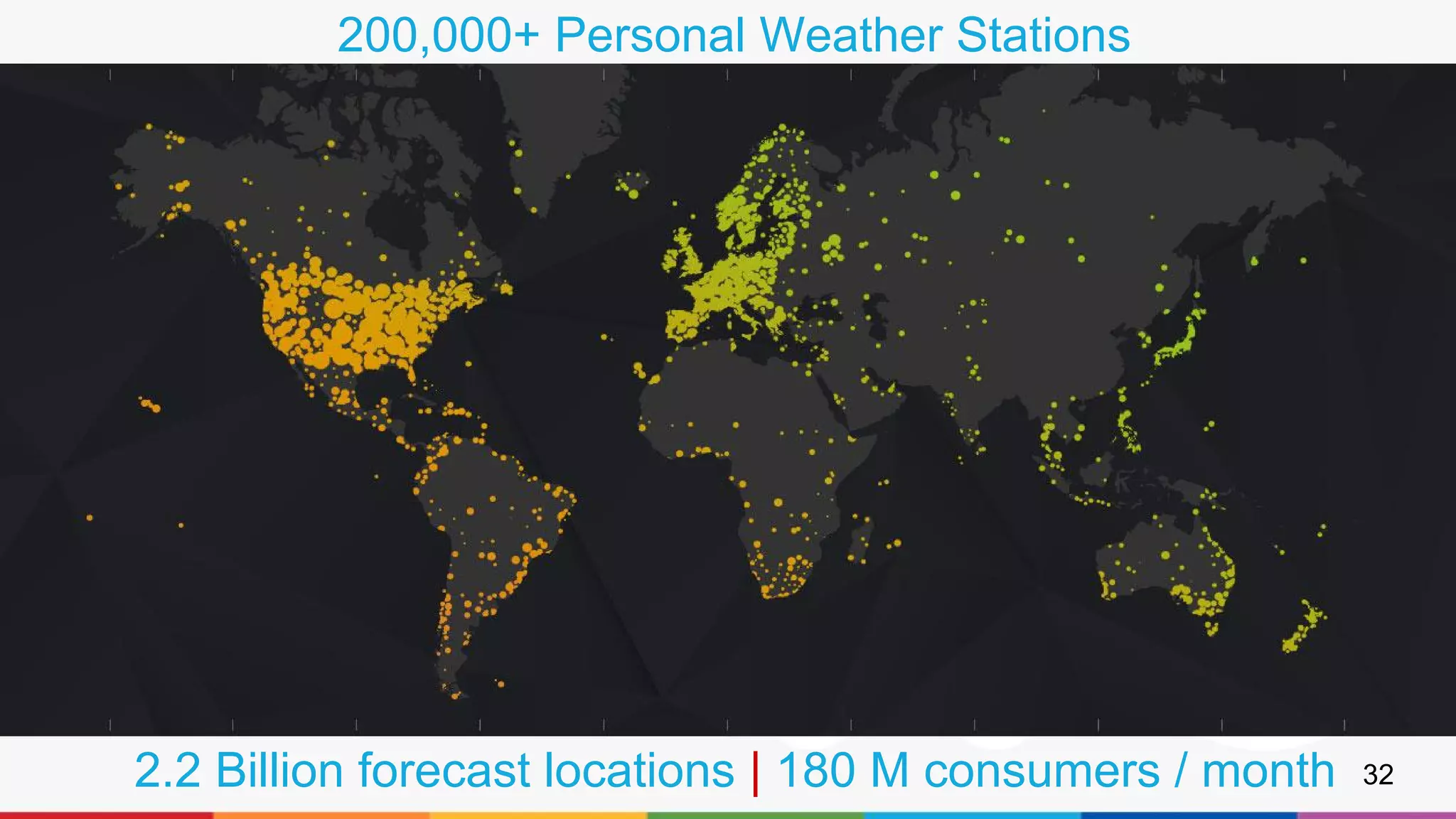 200,000+ Personal Weather Stations

2.2 Billion forecast locations | 180 M consumers / month

32